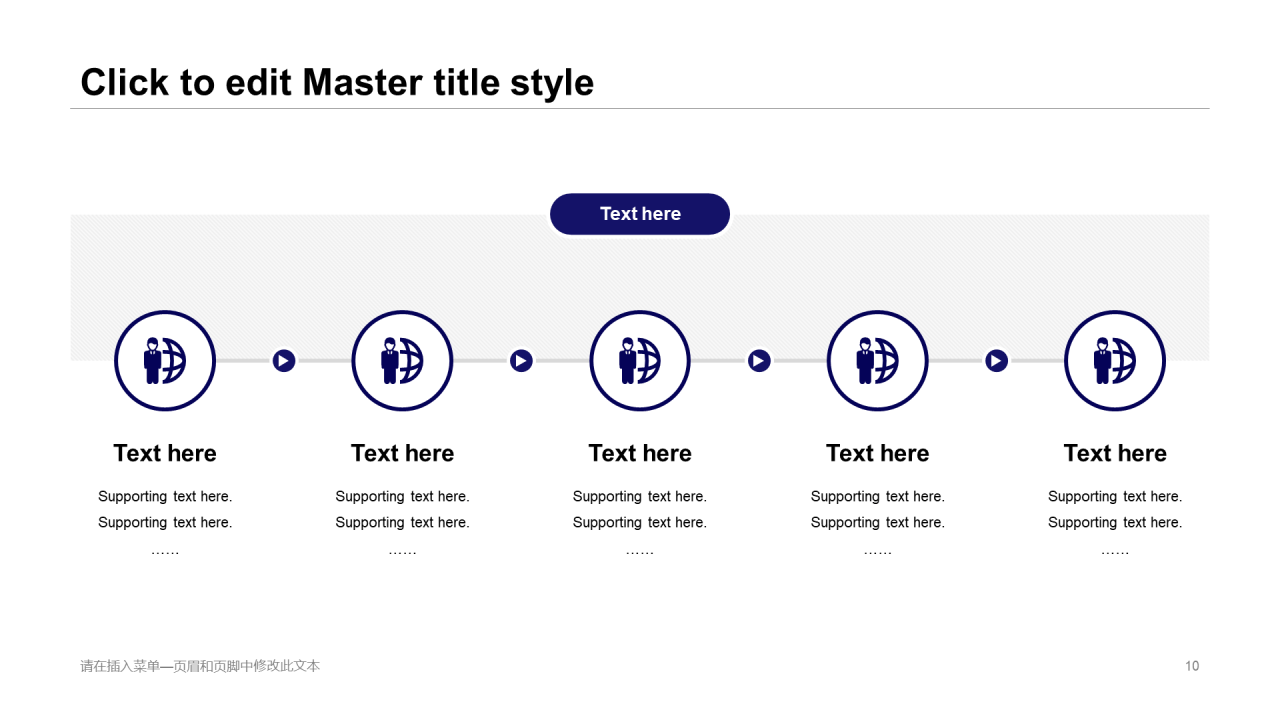 Click to edit Master title style

Text here

Text here

Supporting text here.
Supporting text here.
……

Text here

Supporting text here.
Supporting text here.
……

Text here

Supporting text here.
Supporting text here.
……

Text here

Supporting text here.
Supporting text here.
……

Text here

Supporting text here.
Supporting text here.
……

请在插入菜单—页眉和页脚中修改此文本

10